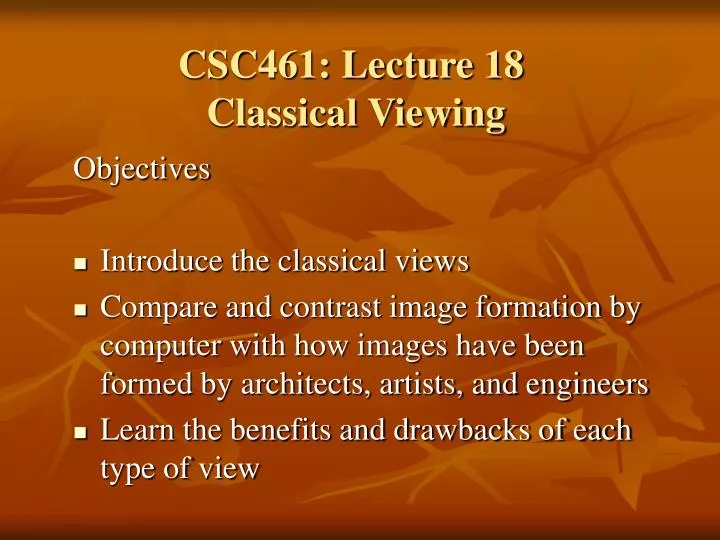 CSC461: Lecture 18
Classical Viewing

Objectives

- Introduce the classical views
- Compare and contrast image formation by computer with how images have been formed by architects, artists, and engineers
- Learn the benefits and drawbacks of each type of view